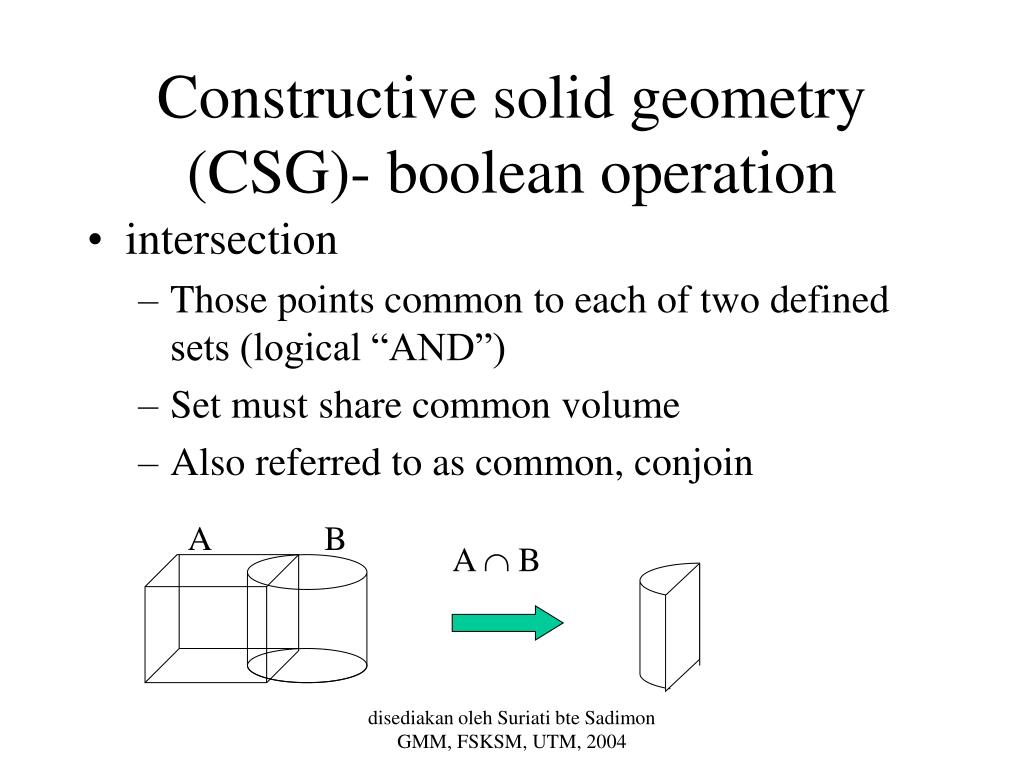 Constructive solid geometry (CSG)- boolean operation

• intersection
– Those points common to each of two defined sets (logical “AND”)
– Set must share common volume
– Also referred to as common, conjoin

A B

$A \cap B$

disediakan oleh Suriati bte Sadimon
GMM, FSKSM, UTM, 2004